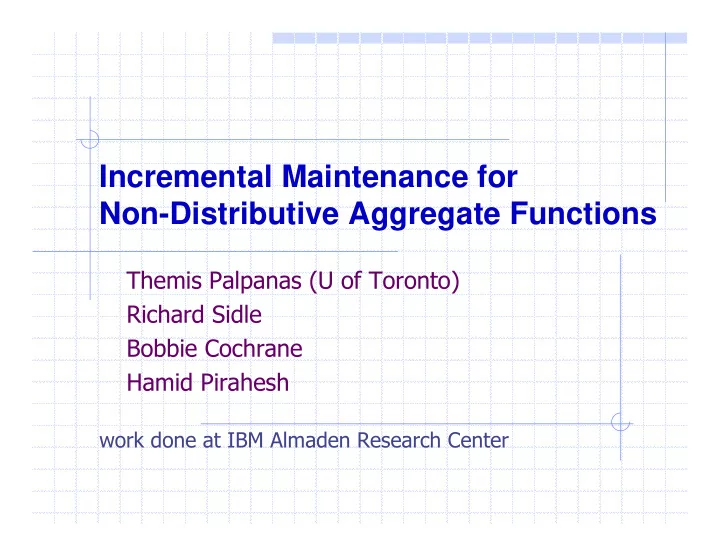 Incremental Maintenance for Non-Distributive Aggregate Functions

Themis Palpanas (U of Toronto)
Richard Sidle
Bobbie Cochrane
Hamid Pirahesh

work done at IBM Almaden Research Center